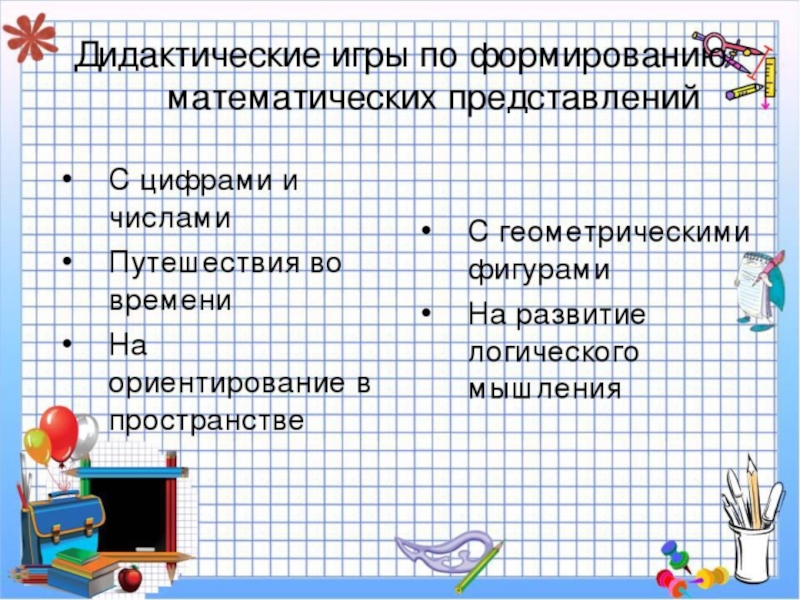 Дидактические игры по формированию математических представлений

• С цифрами и числами
• Путешествия во времени
• На ориентирование в пространстве

• С геометрическими фигурами
• На развитие логического мышления